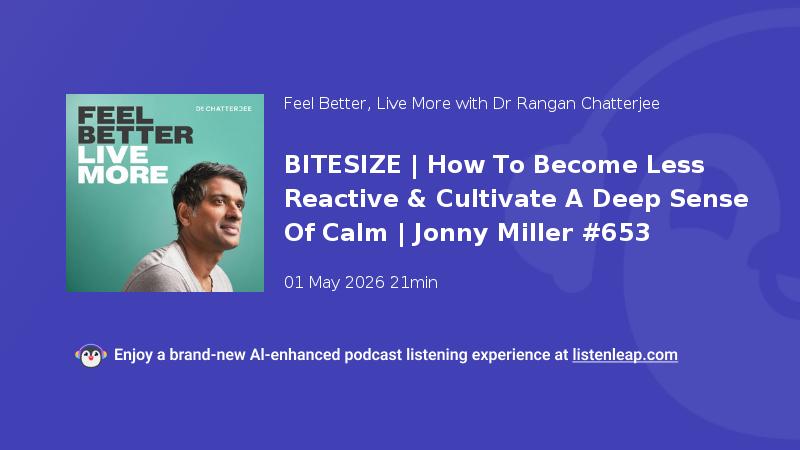 FEEL BETTER LIVE MORE

DR CHATTERJEE

Feel Better, Live More with Dr Rangan Chatterjee

BITESIZE | How To Become Less Reactive & Cultivate A Deep Sense Of Calm | Jonny Miller #653

01 May 2026 21min

Enjoy a brand-new AI-enhanced podcast listening experience at listenleap.com